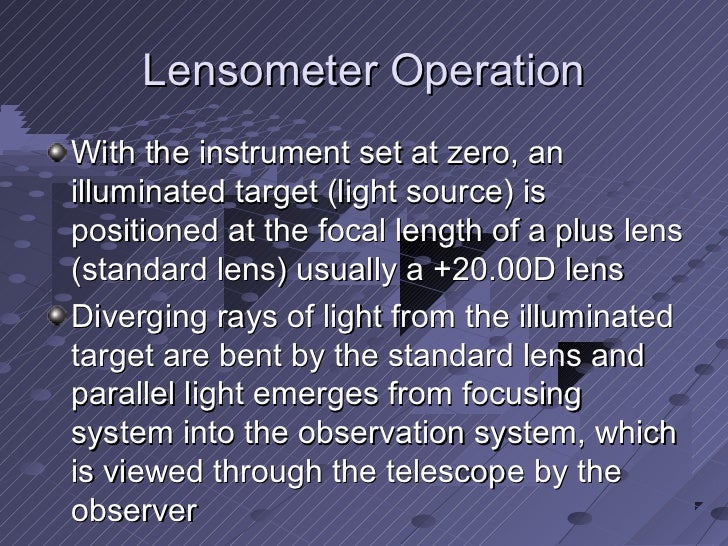 Lensometer Operation

With the instrument set at zero, an illuminated target (light source) is positioned at the focal length of a plus lens (standard lens) usually a +20.00D lens

Diverging rays of light from the illuminated target are bent by the standard lens and parallel light emerges from focusing system into the observation system, which is viewed through the telescope by the observer